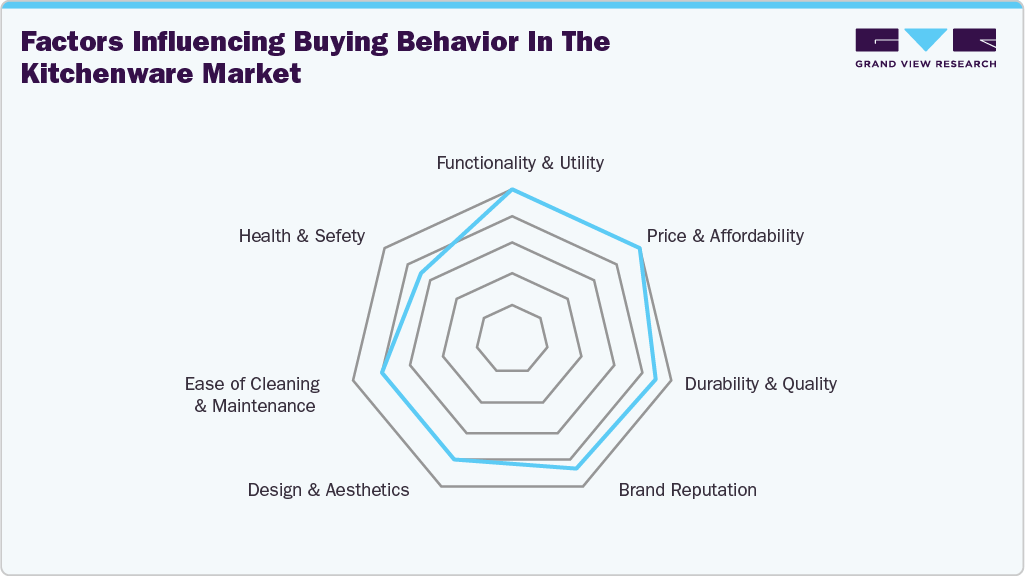 Factors Influencing Buying Behavior In The Kitchenware Market

GRAND VIEW RESEARCH

Functionality & Utility
Price & Affordability
Durability & Quality
Brand Reputation
Design & Aesthetics
Ease of Cleaning & Maintenance
Health & Sefety